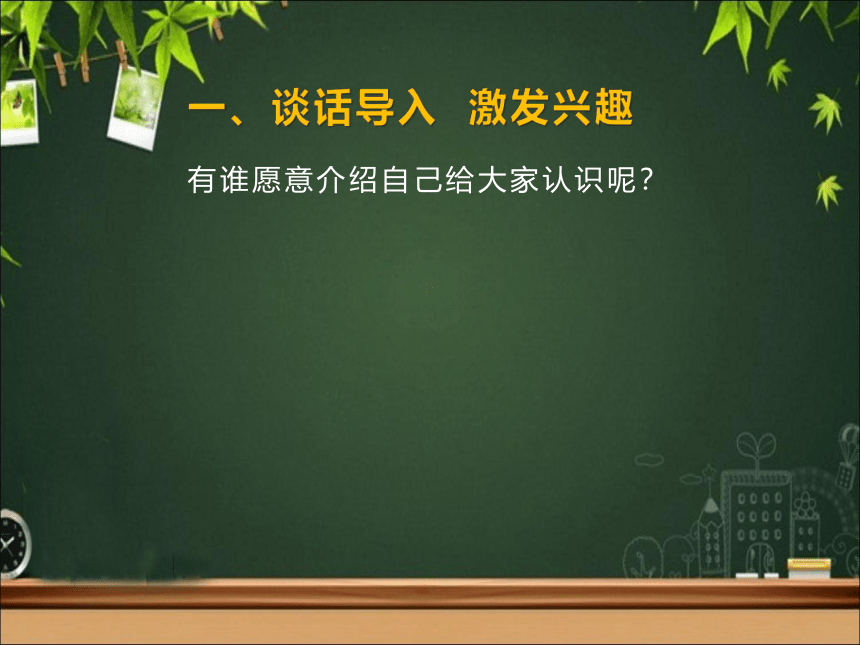 一、谈话导入 激发兴趣

有谁愿意介绍自己给大家认识呢？